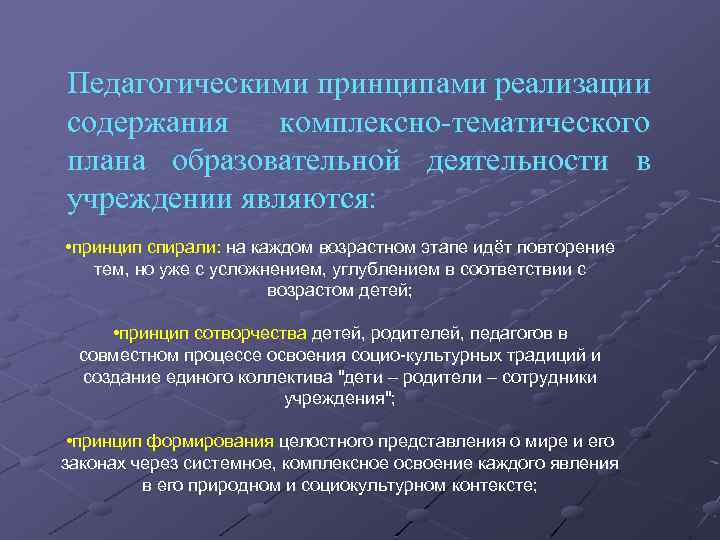 Педагогическими принципами реализации содержания комплексно-тематического плана образовательной деятельности в учреждении являются:

•принцип спирали: на каждом возрастном этапе идёт повторение тем, но уже с усложнением, углублением в соответствии с возрастом детей;

•принцип сотворчества детей, родителей, педагогов в совместном процессе освоения социо-культурных традиций и создание единого коллектива "дети – родители – сотрудники учреждения";

•принцип формирования целостного представления о мире и его законах через системное, комплексное освоение каждого явления в его природном и социокультурном контексте;